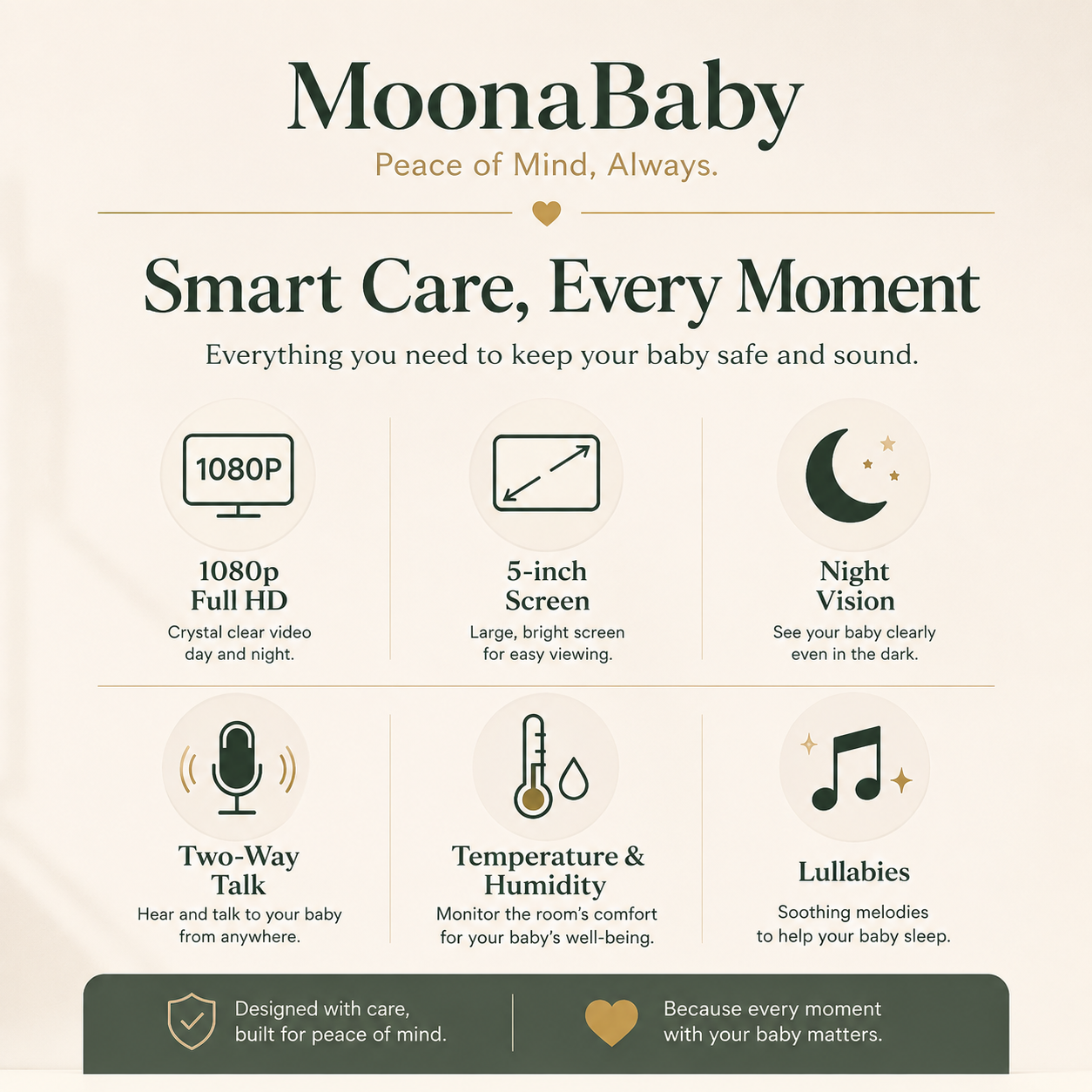 MoonaBaby
Peace of Mind, Always.

Smart Care, Every Moment
Everything you need to keep your baby safe and sound.

1080P
1080p Full HD
Crystal clear video day and night.

5-inch Screen
Large, bright screen for easy viewing.

Night Vision
See your baby clearly even in the dark.

Two-Way Talk
Hear and talk to your baby from anywhere.

Temperature & Humidity
Monitor the room's comfort for your baby's well-being.

Lullabies
Soothing melodies to help your baby sleep.

Designed with care, built for peace of mind.

Because every moment with your baby matters.